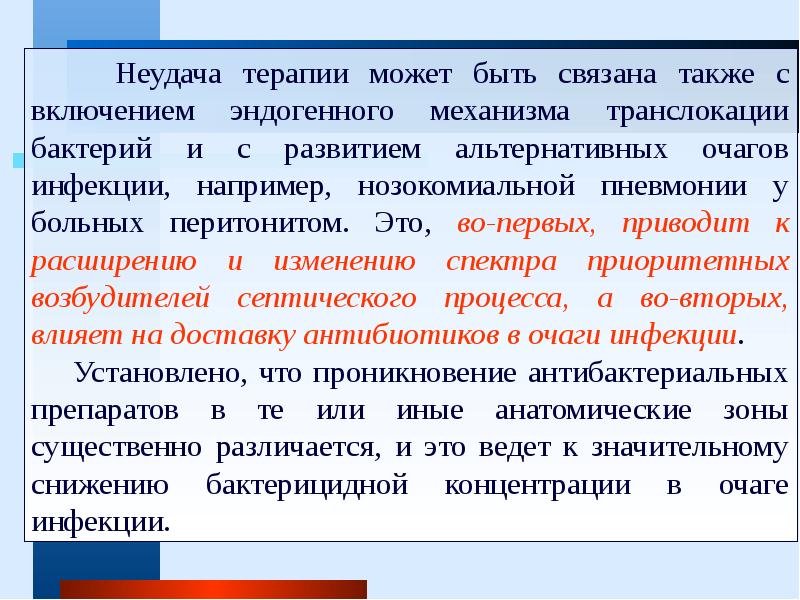 Неудача терапии может быть связана также с включением эндогенного механизма транслокации бактерий и с развитием альтернативных очагов инфекции, например, нозокомиальной пневмонии у больных перитонитом. Это, во-первых, приводит к расширению и изменению спектра приоритетных возбудителей септического процесса, а во-вторых, влияет на доставку антибиотиков в очаги инфекции.

Установлено, что проникновение антибактериальных препаратов в те или иные анатомические зоны существенно различается, и это ведет к значительному снижению бактерицидной концентрации в очаге инфекции.